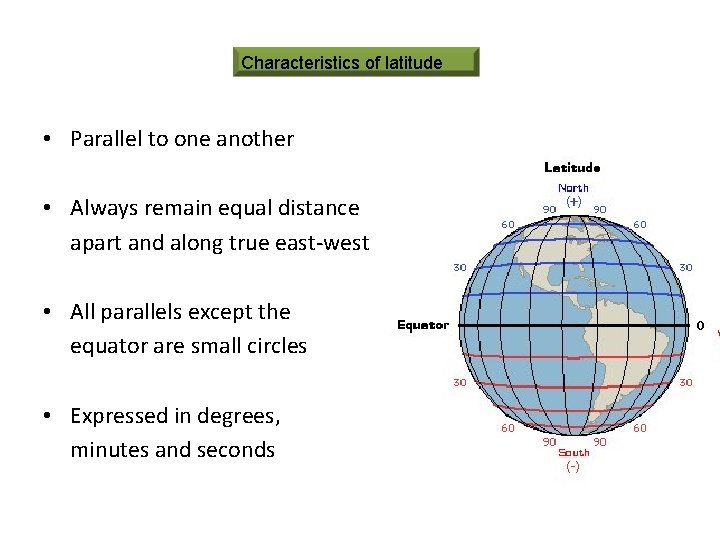 Characteristics of latitude

• Parallel to one another

• Always remain equal distance apart and along true east-west

• All parallels except the equator are small circles

• Expressed in degrees, minutes and seconds

Latitude
North
(+)
90 90
60 60
30 30
Equator 0
30 30
60 60
90 90
South
(-)